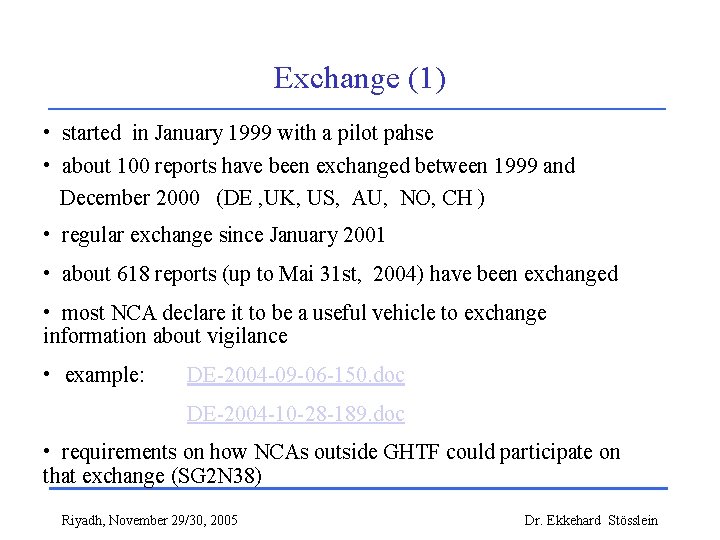 Exchange (1)

• started in January 1999 with a pilot pahse

• about 100 reports have been exchanged between 1999 and December 2000 (DE ,UK, US, AU, NO, CH )

• regular exchange since January 2001

• about 618 reports (up to Mai 31st, 2004) have been exchanged

• most NCA declare it to be a useful vehicle to exchange information about vigilance

• example: DE-2004-09-06-150.doc

DE-2004-10-28-189.doc

• requirements on how NCAs outside GHTF could participate on that exchange (SG2N38)

Riyadh, November 29/30, 2005

Dr. Ekkehard Stösslein